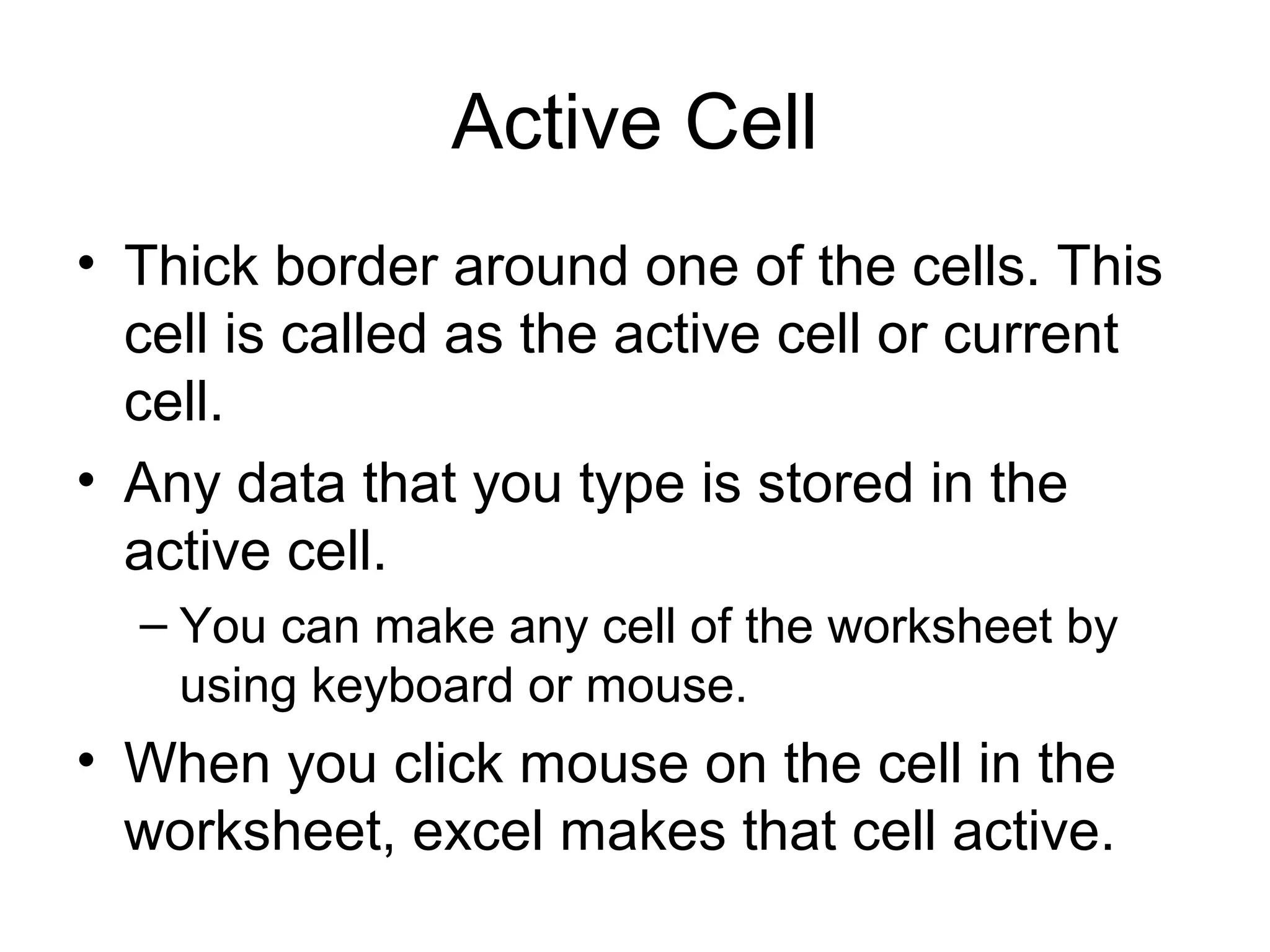 Active Cell

• Thick border around one of the cells. This cell is called as the active cell or current cell.

• Any data that you type is stored in the active cell.

– You can make any cell of the worksheet by using keyboard or mouse.

• When you click mouse on the cell in the worksheet, excel makes that cell active.